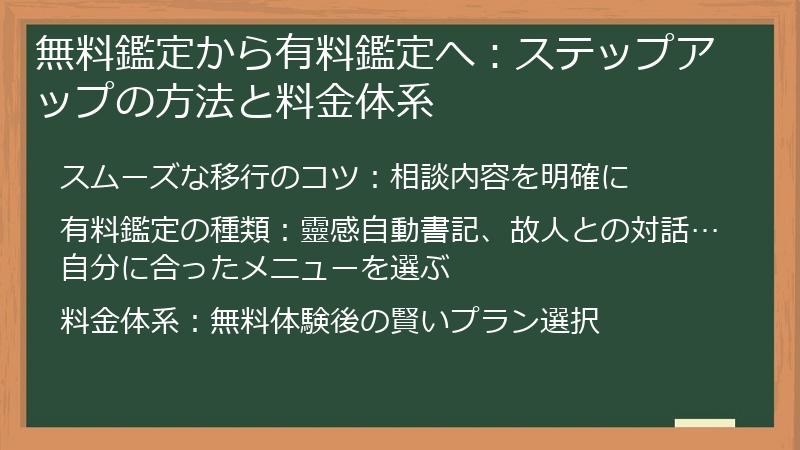 無料鑑定から有料鑑定へ：ステップアップの方法と料金体系

スムーズな移行のコツ：相談内容を明確に

有料鑑定の種類：靈感自動書記、故人との対話…自分に合ったメニューを選ぶ

料金体系：無料体験後の賢いプラン選択